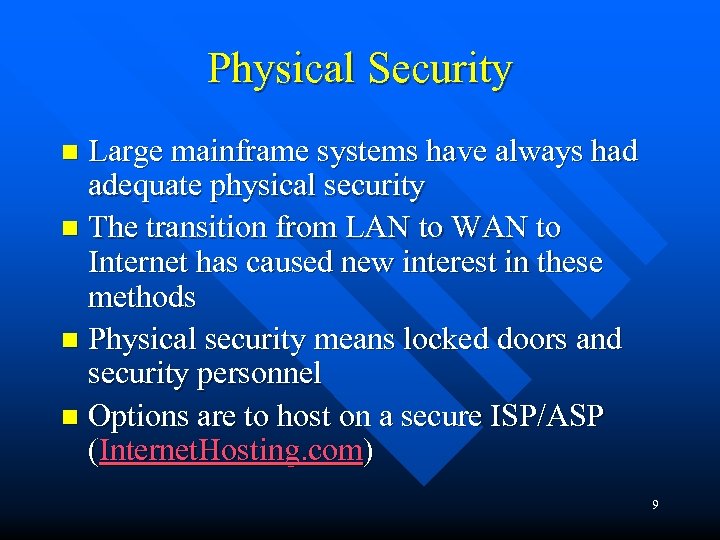 Physical Security

- Large mainframe systems have always had adequate physical security
- The transition from LAN to WAN to Internet has caused new interest in these methods
- Physical security means locked doors and security personnel
- Options are to host on a secure ISP/ASP (InternetHosting.com)

9